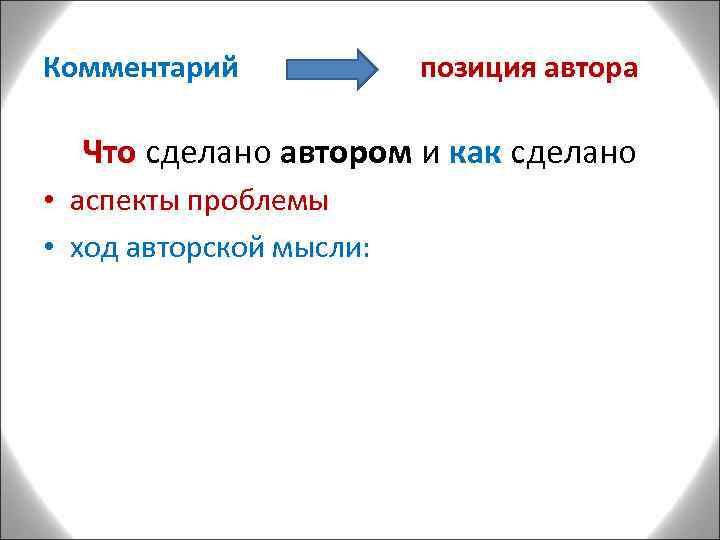 Комментарий позиция автора

Что сделано автором и как сделано

• аспекты проблемы
• ход авторской мысли: